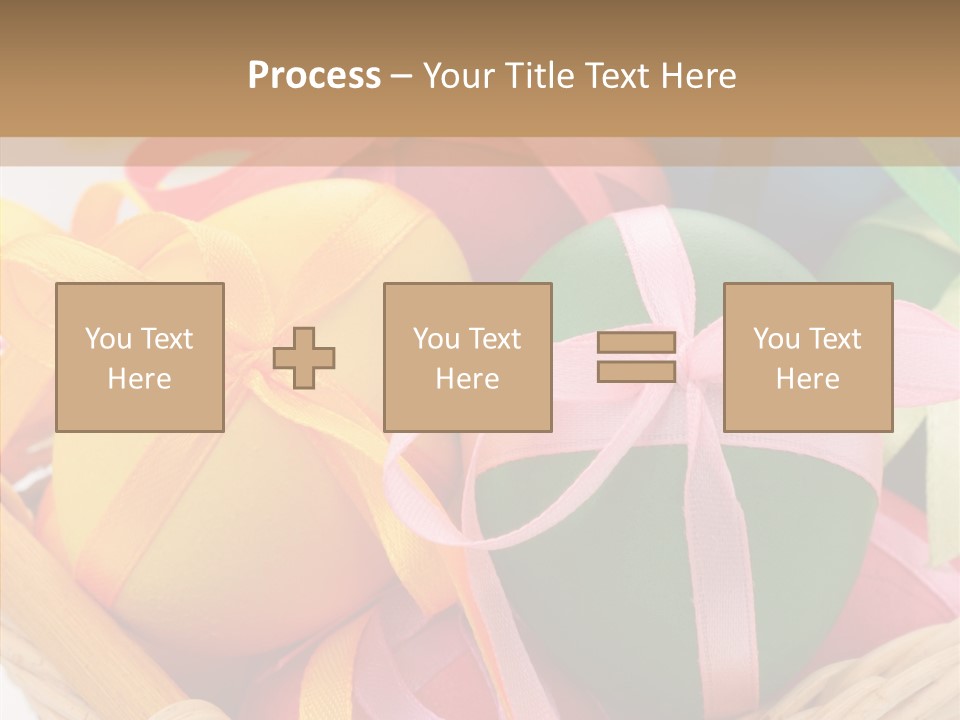 Process – Your Title Text Here

You Text Here

You Text Here

You Text Here